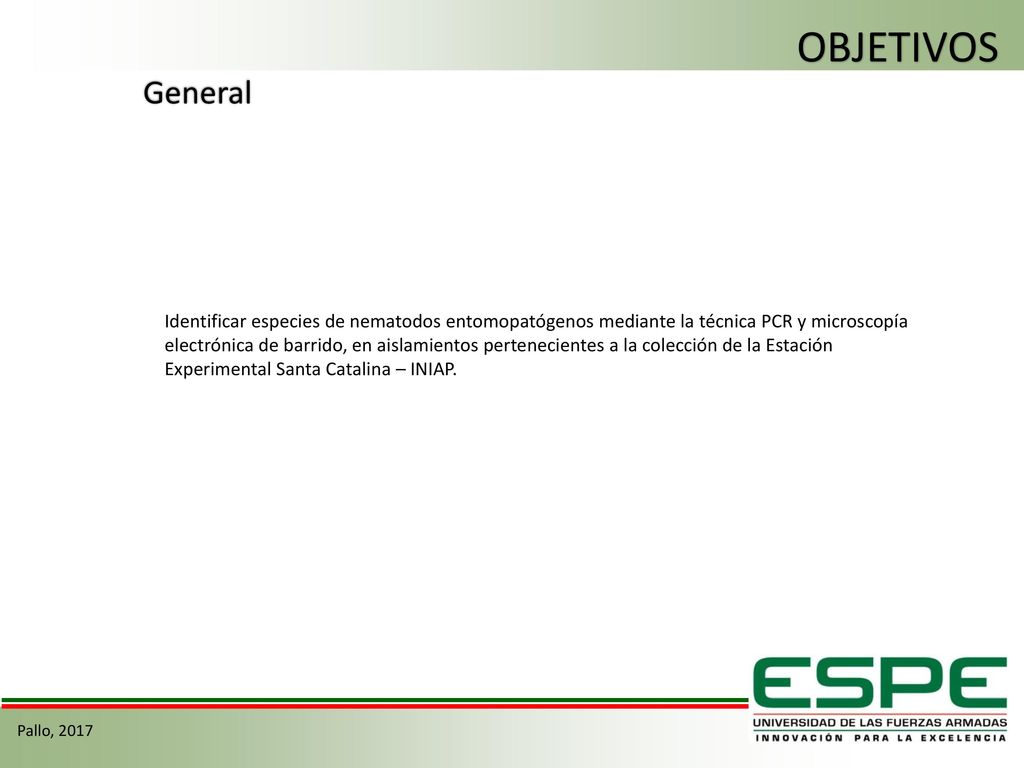 OBJETIVOS

General

Identificar especies de nematodos entomopatógenos mediante la técnica PCR y microscopía electrónica de barrido, en aislamientos pertenecientes a la colección de la Estación Experimental Santa Catalina – INIAP.

Pallo, 2017

ESPE
UNIVERSIDAD DE LAS FUERZAS ARMADAS
INNOVACIÓN PARA LA EXCELENCIA